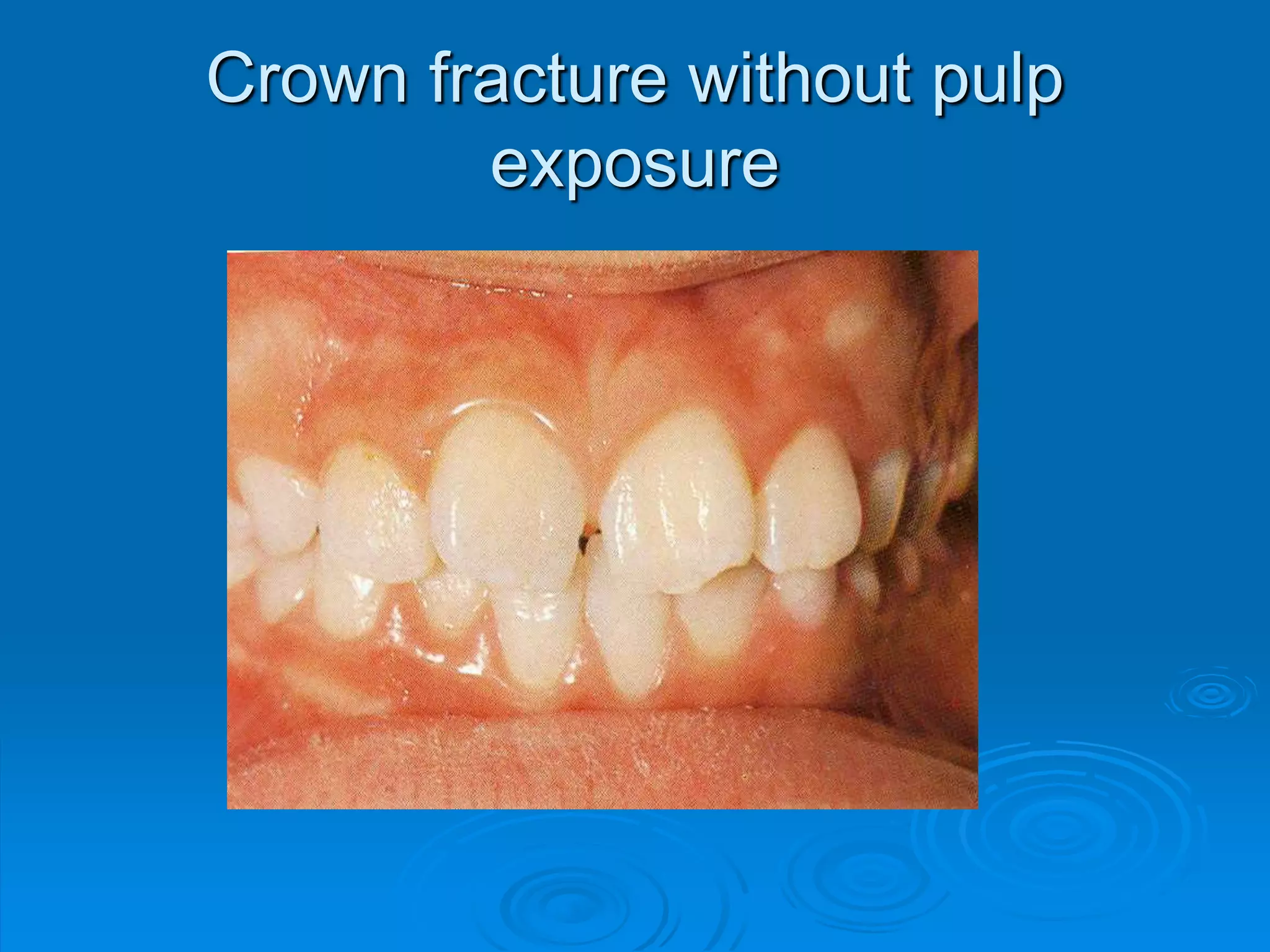 Crown fracture without pulp exposure